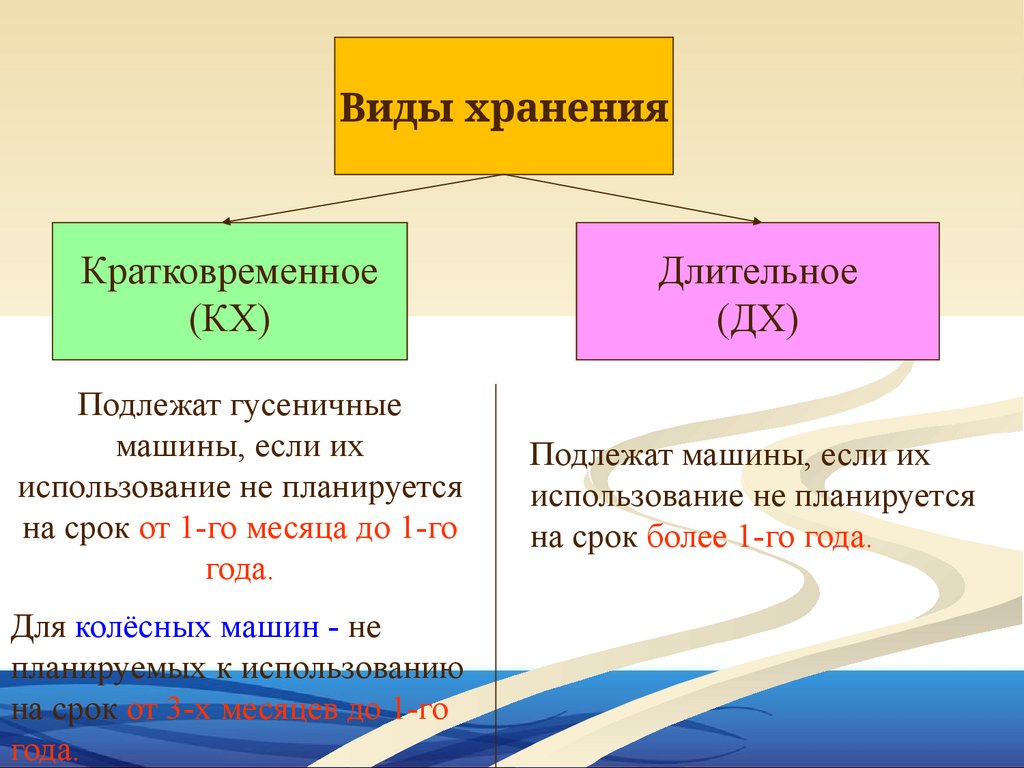 Виды хранения

Кратковременное (КХ)

Длительное (ДХ)

Подлежат гусеничные машины, если их использование не планируется на срок от 1-го месяца до 1-го года.

Для колёсных машин - не планируемых к использованию на срок от 3-х месяцев до 1-го года.

Подлежат машины, если их использование не планируется на срок более 1-го года.